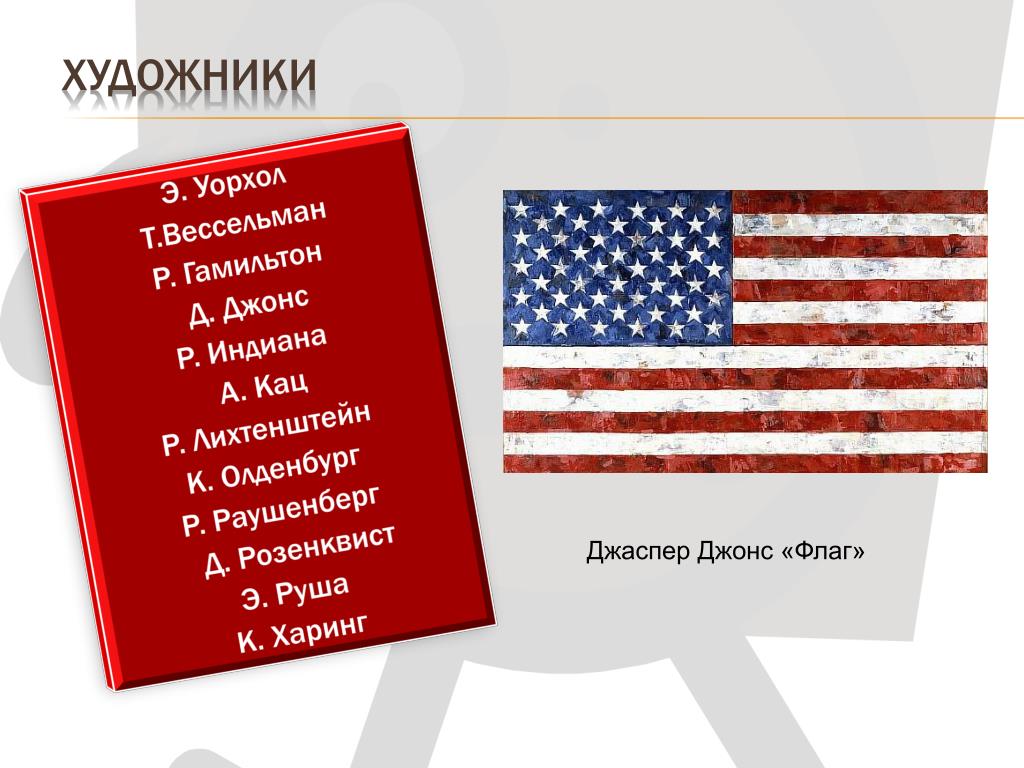 ХУДОЖНИКИ

Э. Уорхол
Т.Вессельман
Р. Гамильтон
Д. Джонс
Р. Индиана
А. Кац
Р. Лихтенштейн
К. Олденбург
Р. Раушенберг
Д. Розенквист
Э. Руша
К. Харинг

Джаспер Джонс «Флаг»